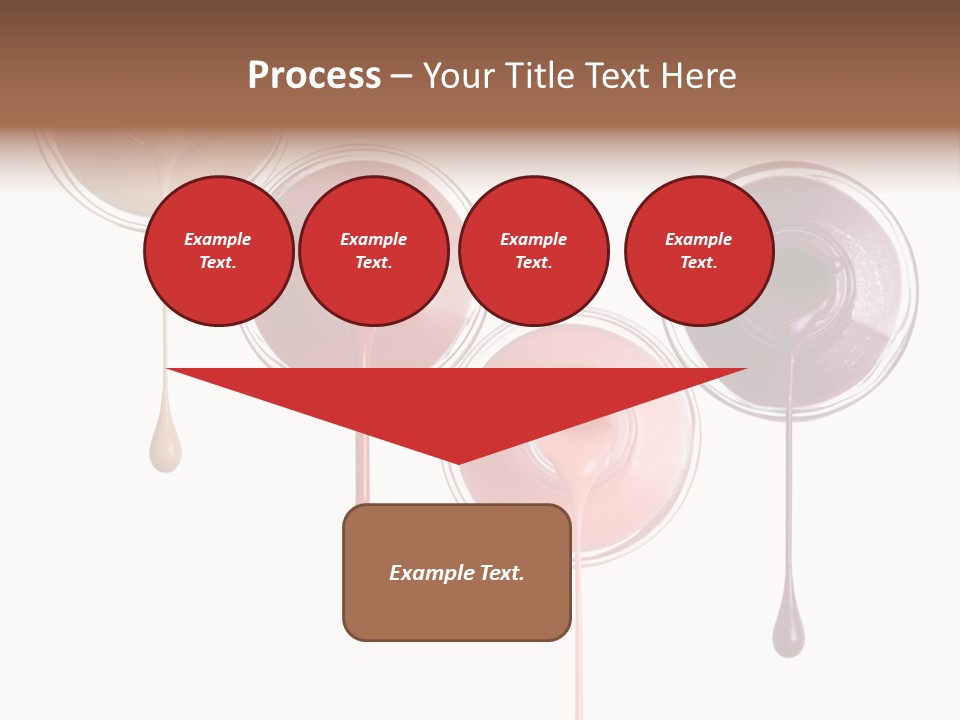 Process – Your Title Text Here

Example Text.

Example Text.

Example Text.

Example Text.

Example Text.